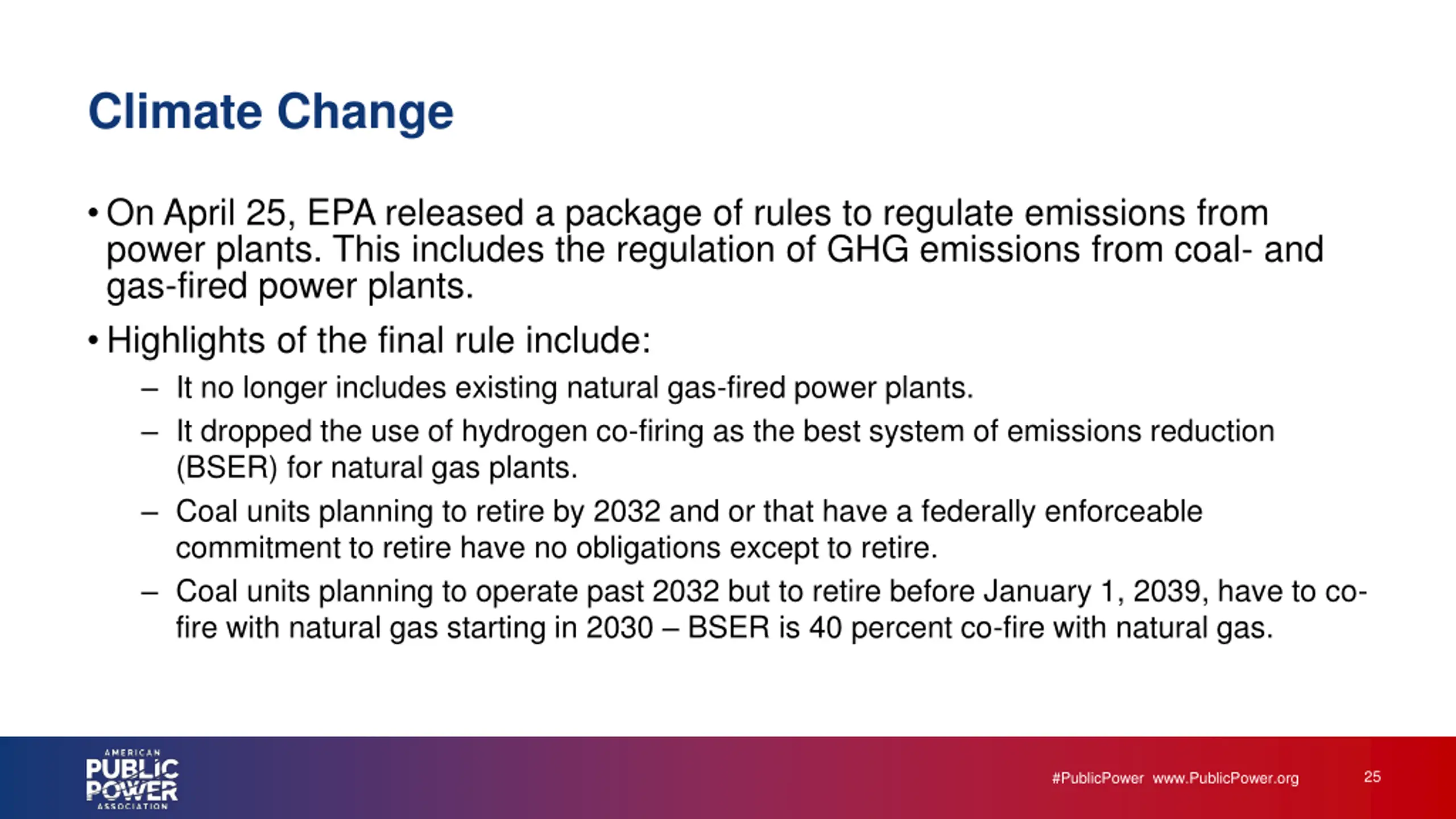 Climate Change

• On April 25, EPA released a package of rules to regulate emissions from power plants. This includes the regulation of GHG emissions from coal- and gas-fired power plants.

• Highlights of the final rule include:

– It no longer includes existing natural gas-fired power plants.

– It dropped the use of hydrogen co-firing as the best system of emissions reduction (BSER) for natural gas plants.

– Coal units planning to retire by 2032 and or that have a federally enforceable commitment to retire have no obligations except to retire.

– Coal units planning to operate past 2032 but to retire before January 1, 2039, have to co-fire with natural gas starting in 2030 – BSER is 40 percent co-fire with natural gas.

AMERICAN PUBLIC POWER ASSOCIATION

#PublicPower www.PublicPower.org

25